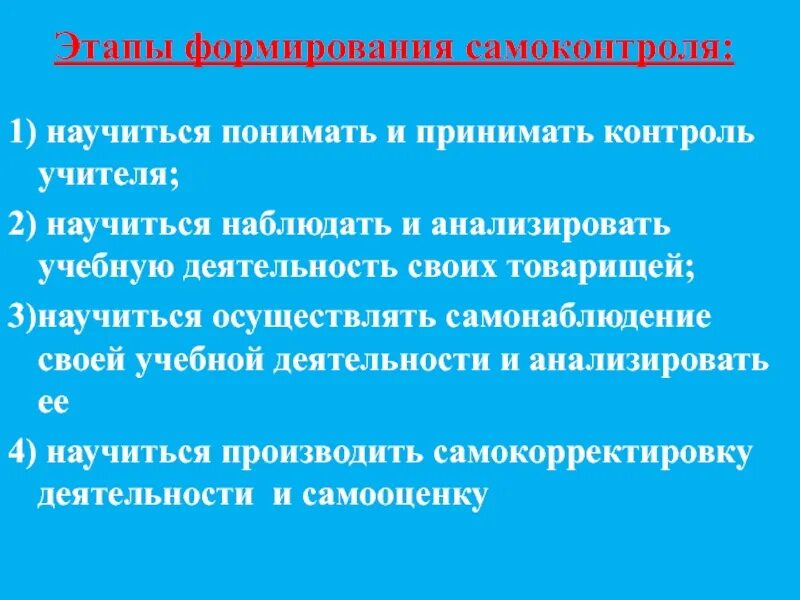 Этапы формирования самоконтроля:

1) научиться понимать и принимать контроль учителя;

2) научиться наблюдать и анализировать учебную деятельность своих товарищей;

3)научиться осуществлять самонаблюдение своей учебной деятельности и анализировать ее

4) научиться производить самокорректировку деятельности и самооценку